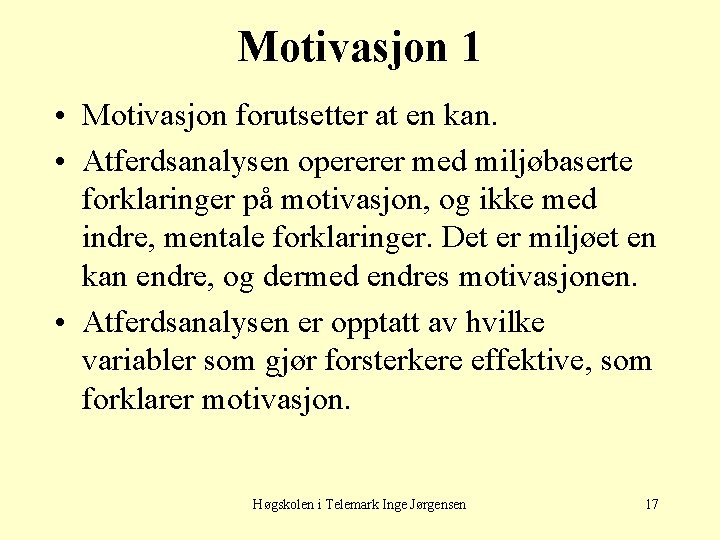 Motivasjon 1

• Motivasjon forutsetter at en kan.

• Atferdsanalysen opererer med miljøbaserte forklaringer på motivasjon, og ikke med indre, mentale forklaringer. Det er miljøet en kan endre, og dermed endres motivasjonen.

• Atferdsanalysen er opptatt av hvilke variabler som gjør forsterkere effektive, som forklarer motivasjon.

Høgskolen i Telemark Inge Jørgensen

17